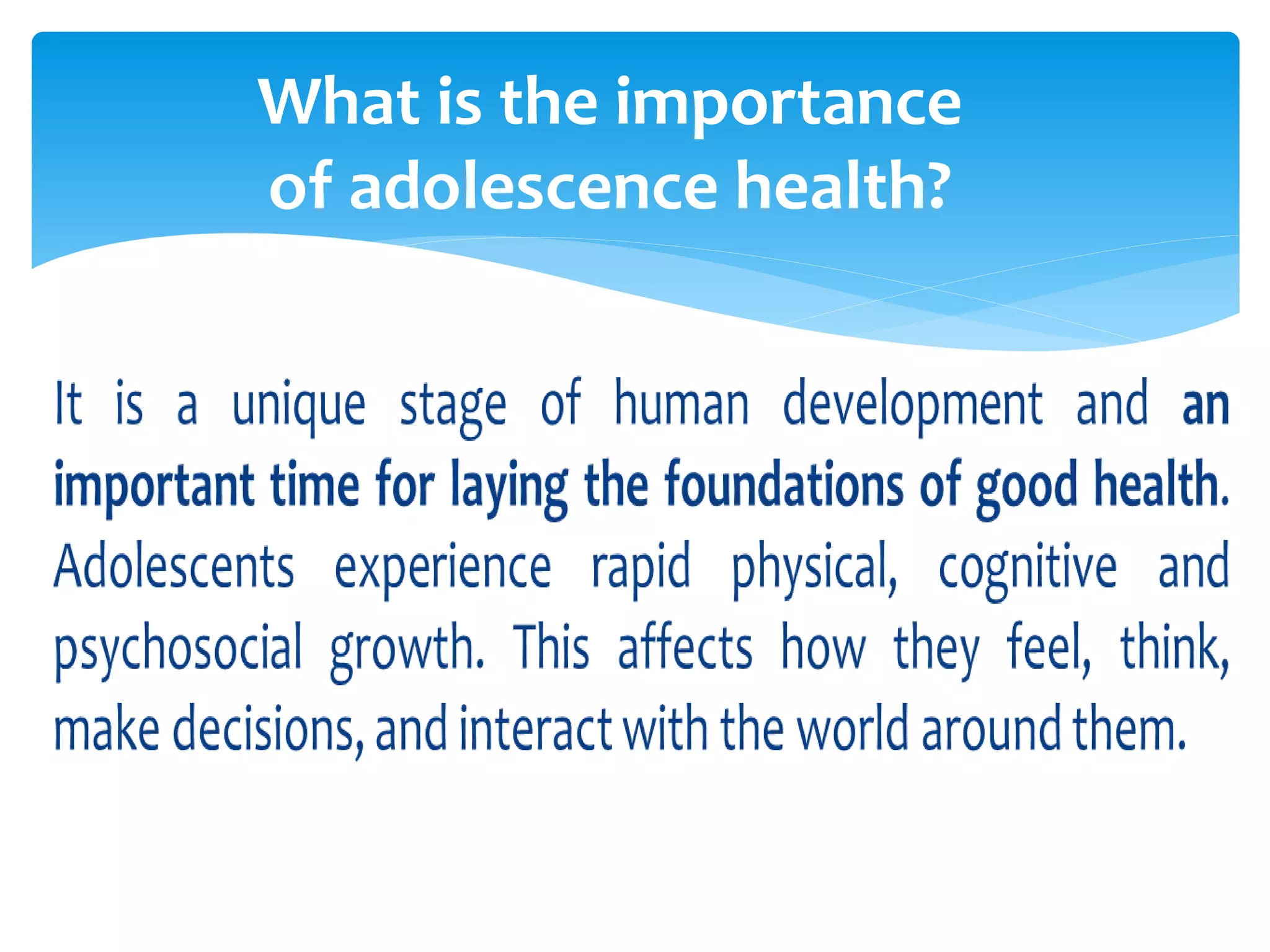 What is the importance of adolescence health?

It is a unique stage of human development and an important time for laying the foundations of good health. Adolescents experience rapid physical, cognitive and psychosocial growth. This affects how they feel, think, make decisions, and interact with the world around them.